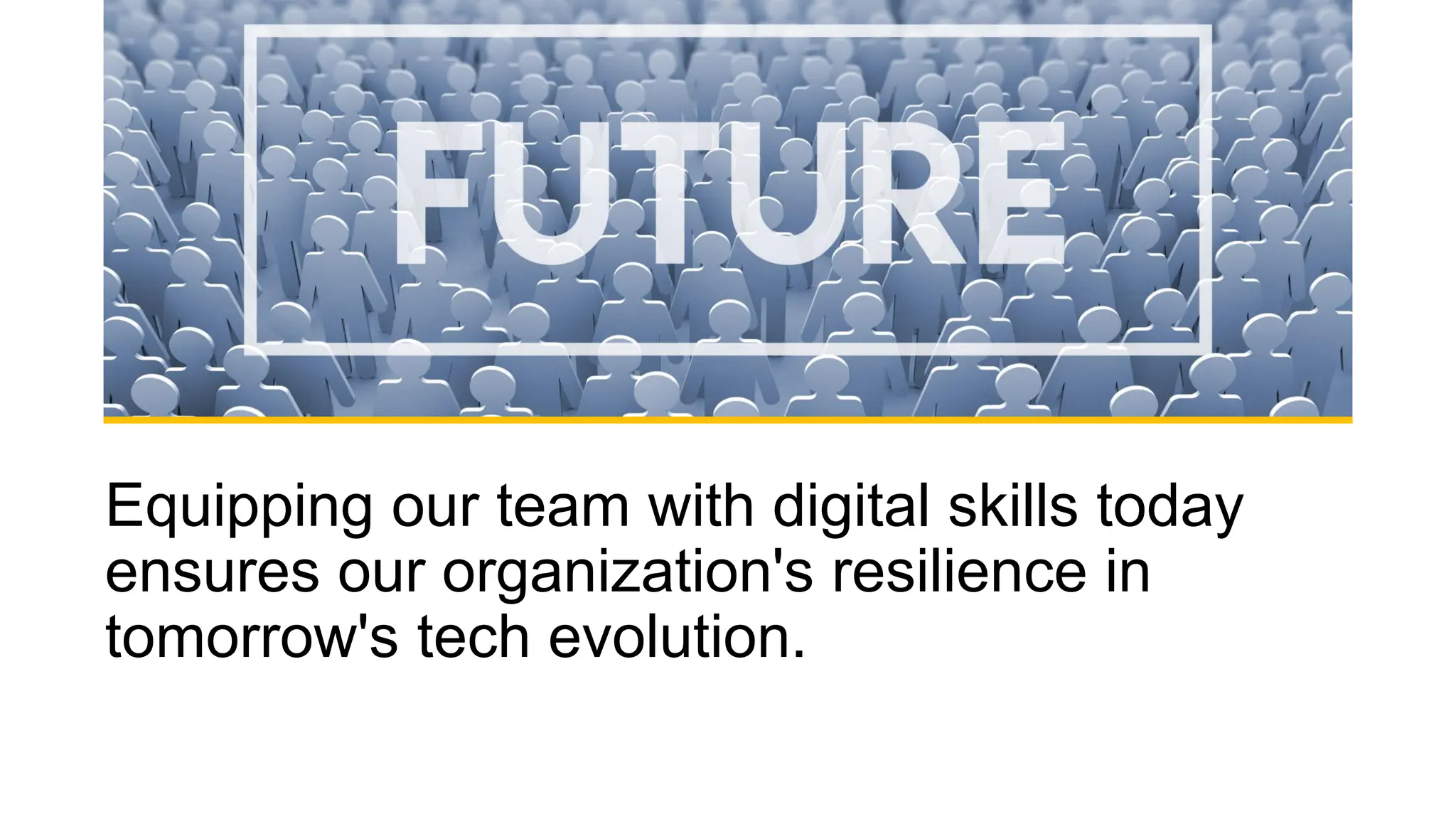 FUTURE

Equipping our team with digital skills today ensures our organization's resilience in tomorrow's tech evolution.